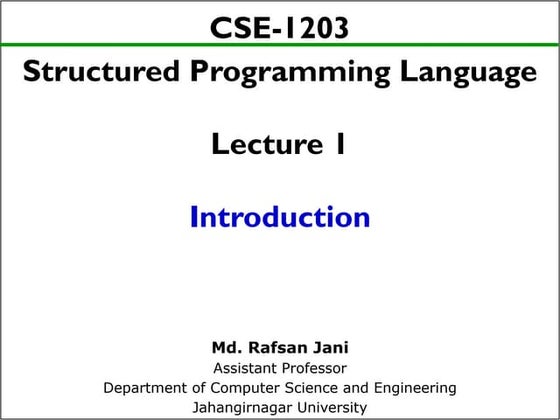 CSE-1203

Structured Programming Language

Lecture 1

Introduction

Md. Rafsan Jani
Assistant Professor
Department of Computer Science and Engineering
Jahangirnagar University